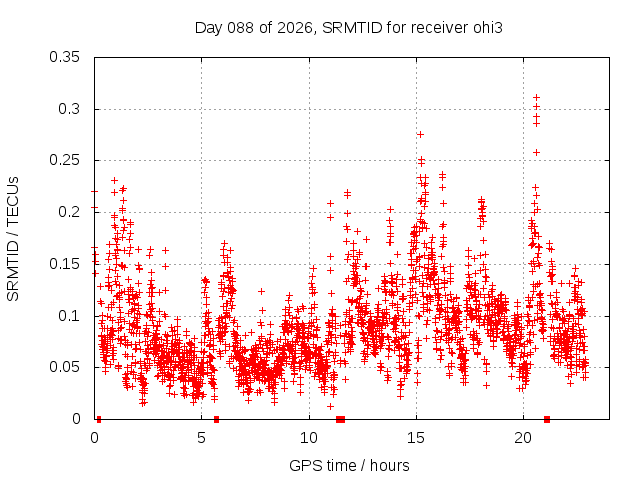 Day 088 of 2026, SRMTID for receiver ohi3

SRMTID / TECUs

0.35
0.3
0.25
0.2
0.15
0.1
0.05
0

0
5
10
15
20

GPS time / hours